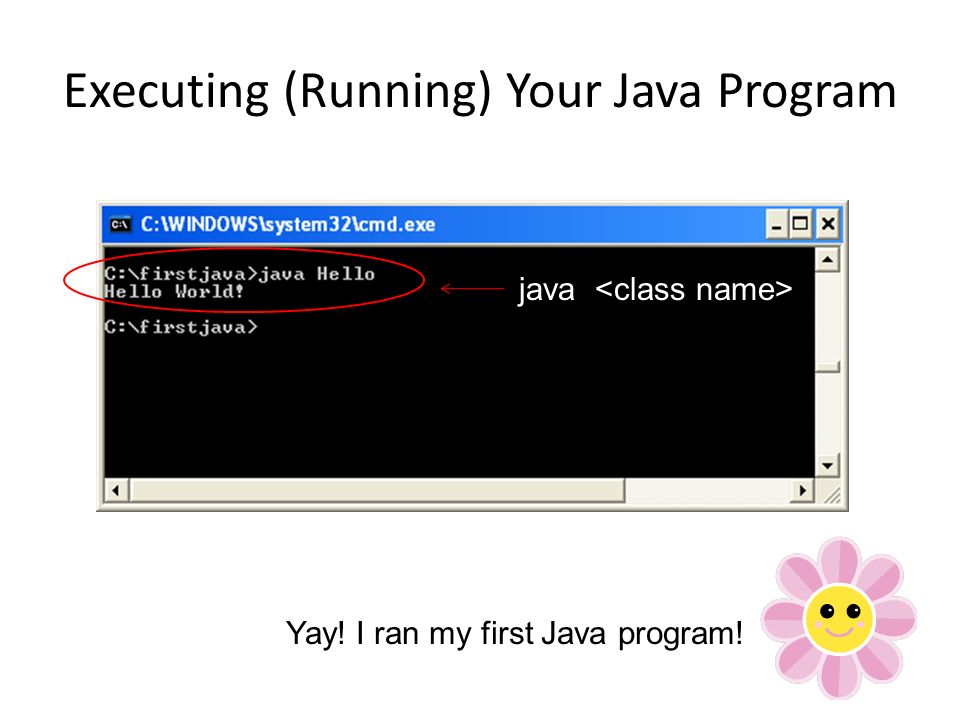 Executing (Running) Your Java Program

C:\WINDOWS\system32\cmd.exe

C:\firstjava>java Hello
Hello World!

C:\firstjava>

java <class name>

Yay! I ran my first Java program!